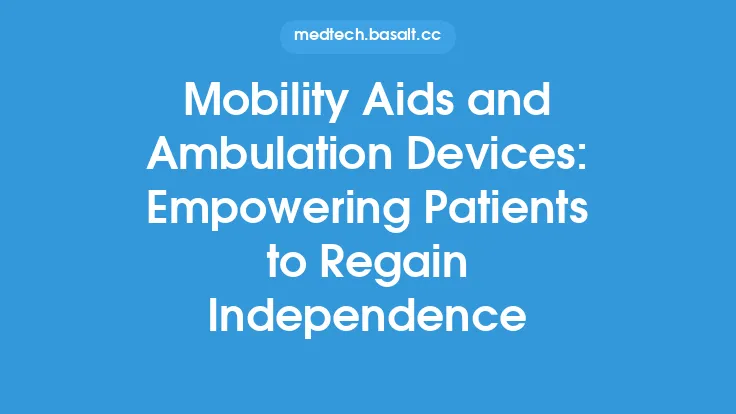 medtech.basalt.cc

Mobility Aids and Ambulation Devices: Empowering Patients to Regain Independence